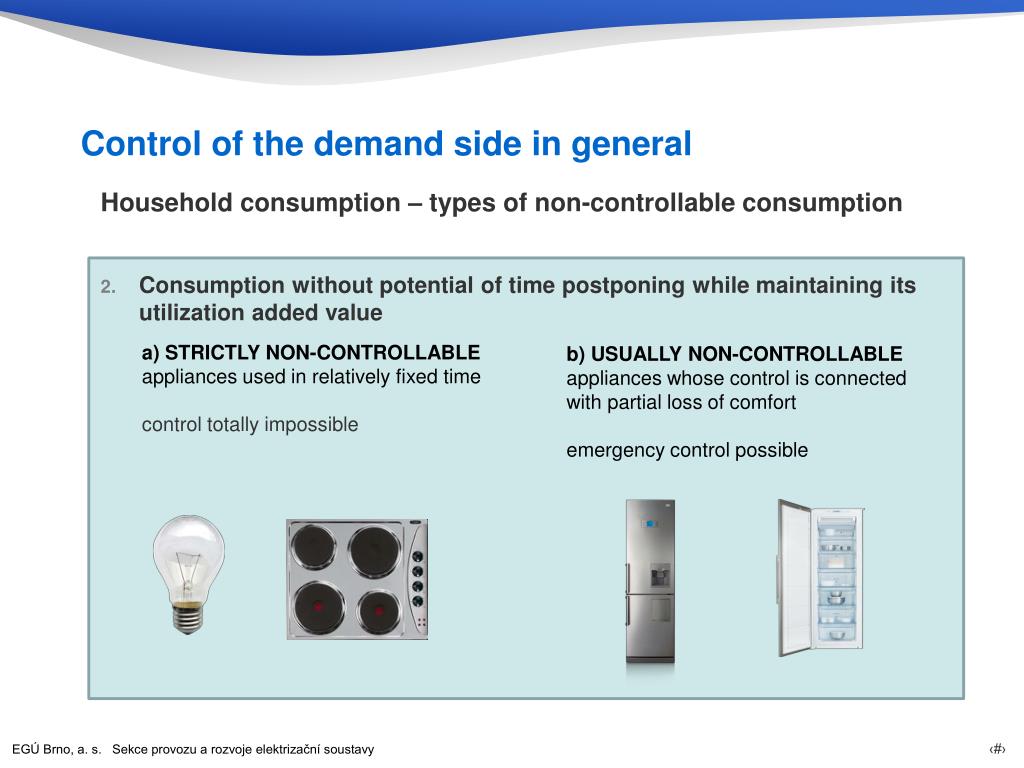 Control of the demand side in general

Household consumption – types of non-controllable consumption

2. Consumption without potential of time postponing while maintaining its utilization added value

a) STRICTLY NON-CONTROLLABLE
appliances used in relatively fixed time

control totally impossible

b) USUALLY NON-CONTROLLABLE
appliances whose control is connected with partial loss of comfort

emergency control possible

EGÚ Brno, a. s. Sekce provozu a rozvoje elektrizační soustavy

‹#›